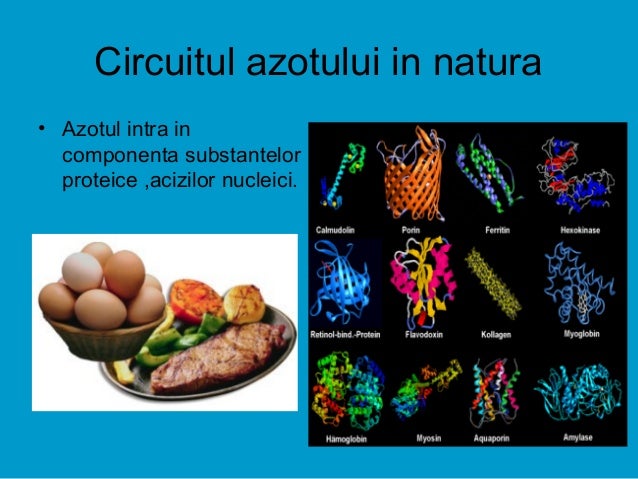 Circuitul azotului in natura

• Azotul intra in componenta substantelor proteice ,acizilor nucleici.

Calmudolin Porin Ferritin Hexokinase

Retinol-bind.-Protein Flavodoxin Kollagen Myoglobin

Hämoglobin Myosin Aquaporin Amylase